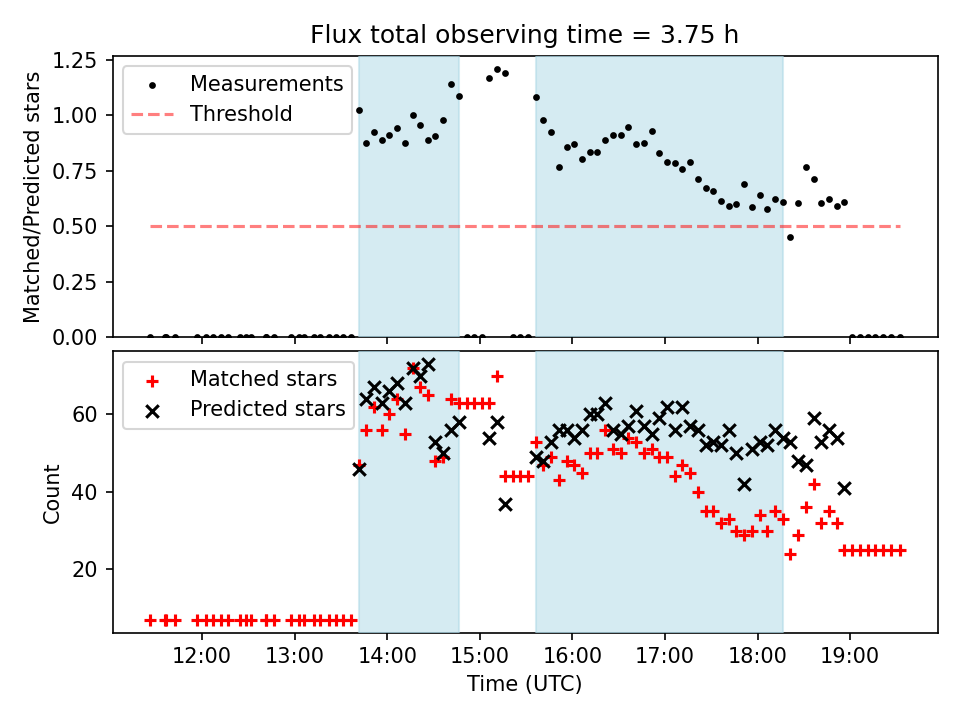 Flux total observing time = 3.75 h

Measurements
Threshold

Matched/Predicted stars

1.25
1.00
0.75
0.50
0.25
0.00

Matched stars
Predicted stars

Count

60
40
20

12:00
13:00
14:00
15:00
16:00
17:00
18:00
19:00

Time (UTC)